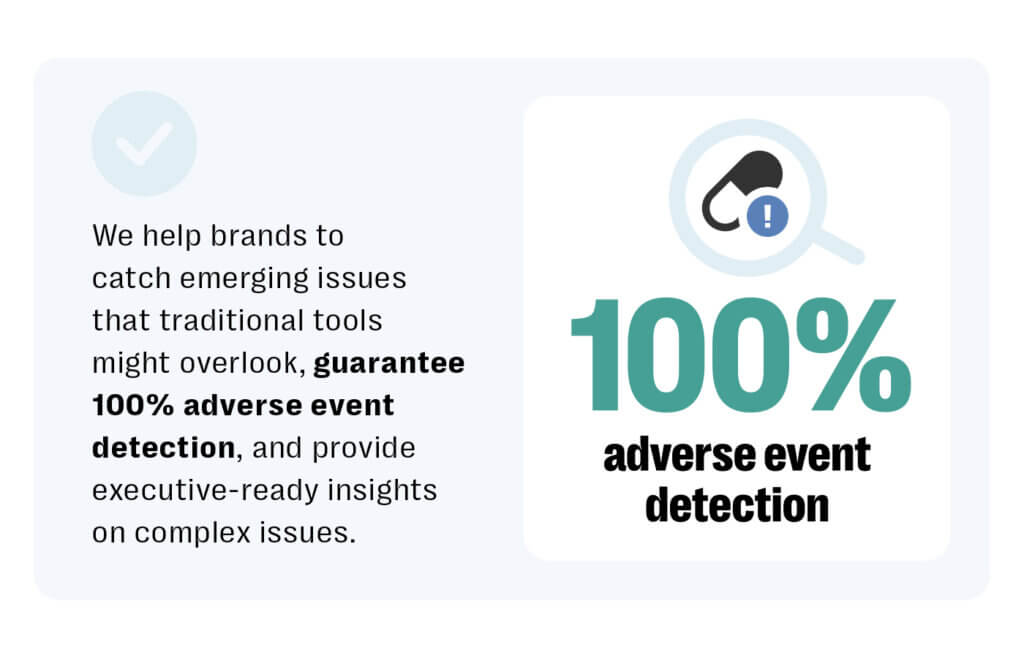 We help brands to catch emerging issues that traditional tools might overlook, guarantee 100% adverse event detection, and provide executive-ready insights on complex issues.

!

100%
adverse event detection